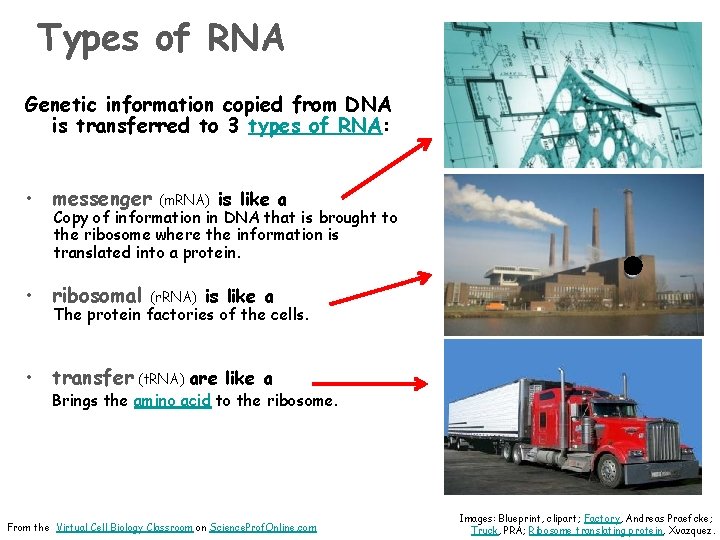 Types of RNA

Genetic information copied from DNA is transferred to 3 types of RNA:

• messenger (mRNA) is like a
Copy of information in DNA that is brought to the ribosome where the information is translated into a protein.

• ribosomal (rRNA) is like a
The protein factories of the cells.

• transfer (tRNA) are like a
Brings the amino acid to the ribosome.

From the Virtual Cell Biology Classroom on ScienceProfOnline.com

Images: Blueprint, clipart; Factory, Andreas Praefcke; Truck, PRA; Ribosome translating protein, Xvazquez.